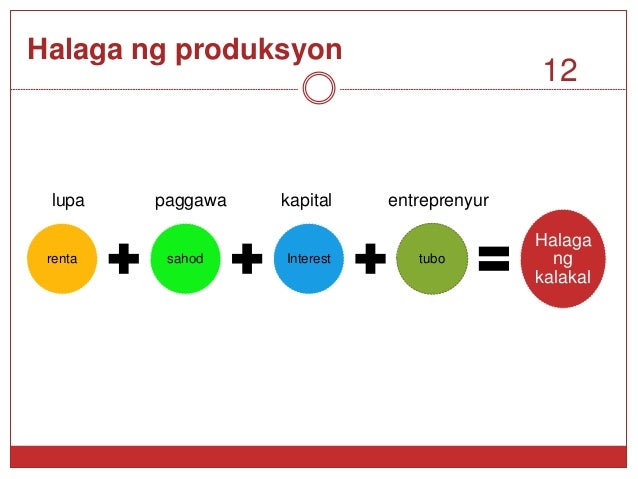 Halaga ng produksyon

12

lupa

paggawa

kapital

entreprenyur

renta + sahod + Interest + tubo = Halaga ng kalakal